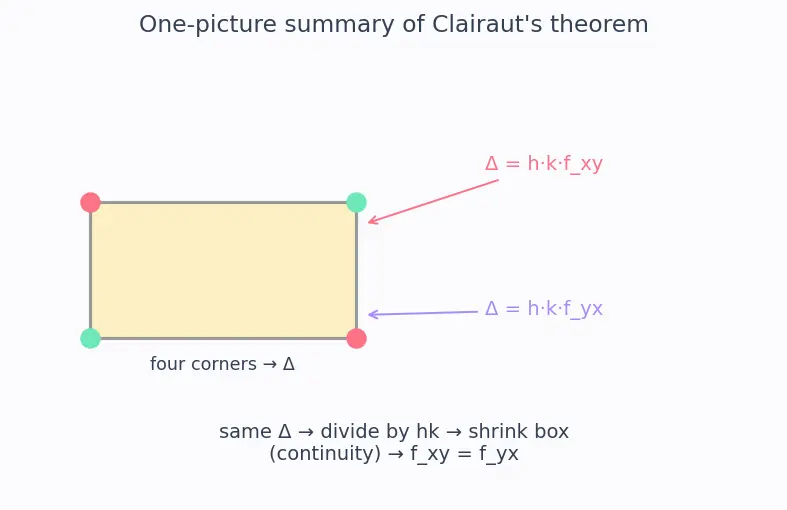 One-picture summary of Clairaut's theorem

Δ = h·k·f_xy

Δ = h·k·f_yx

four corners → Δ

same Δ → divide by hk → shrink box
(continuity) → f_xy = f_yx